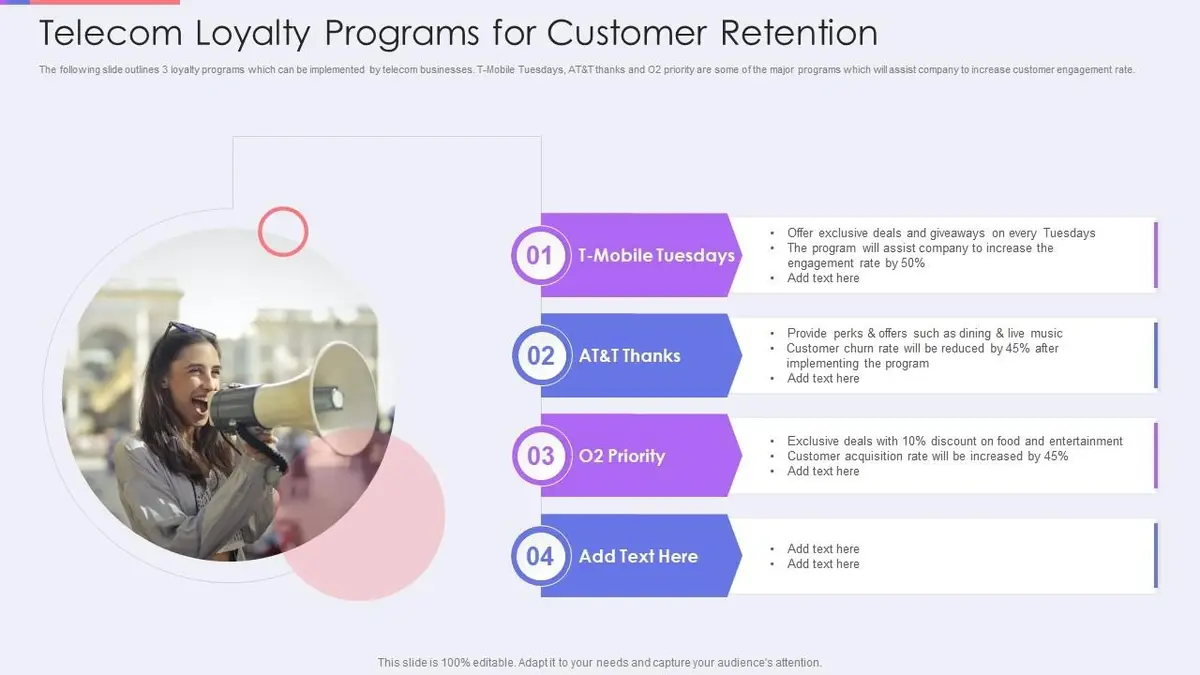 Telecom Loyalty Programs for Customer Retention

The following slide outlines 3 loyalty programs which can be implemented by telecom businesses. T-Mobile Tuesdays, AT&T thanks and O2 priority are some of the major programs which will assist company to increase customer engagement rate.

01 T-Mobile Tuesdays

• Offer exclusive deals and giveaways on every Tuesdays
• The program will assist company to increase the engagement rate by 50%
• Add text here

02 AT&T Thanks

• Provide perks & offers such as dining & live music
• Customer churn rate will be reduced by 45% after implementing the program
• Add text here

03 O2 Priority

• Exclusive deals with 10% discount on food and entertainment
• Customer acquisition rate will be increased by 45%
• Add text here

04 Add Text Here

• Add text here
• Add text here

This slide is 100% editable. Adapt it to your needs and capture your audience's attention.